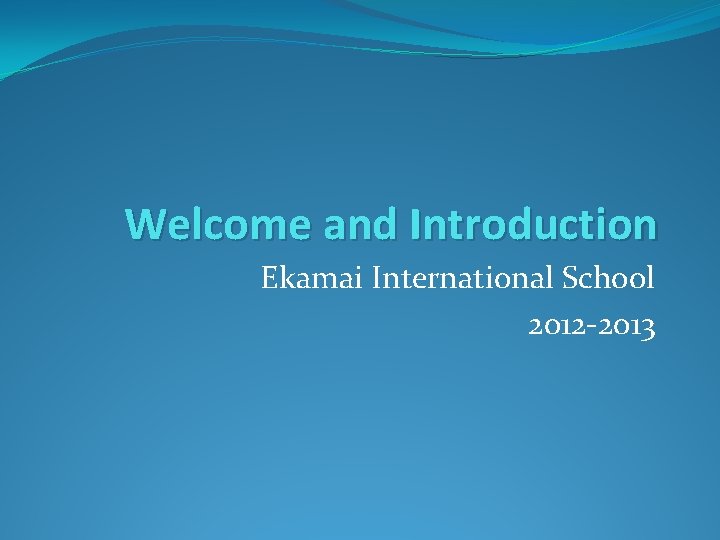 Welcome and Introduction

Ekamai International School

2012-2013